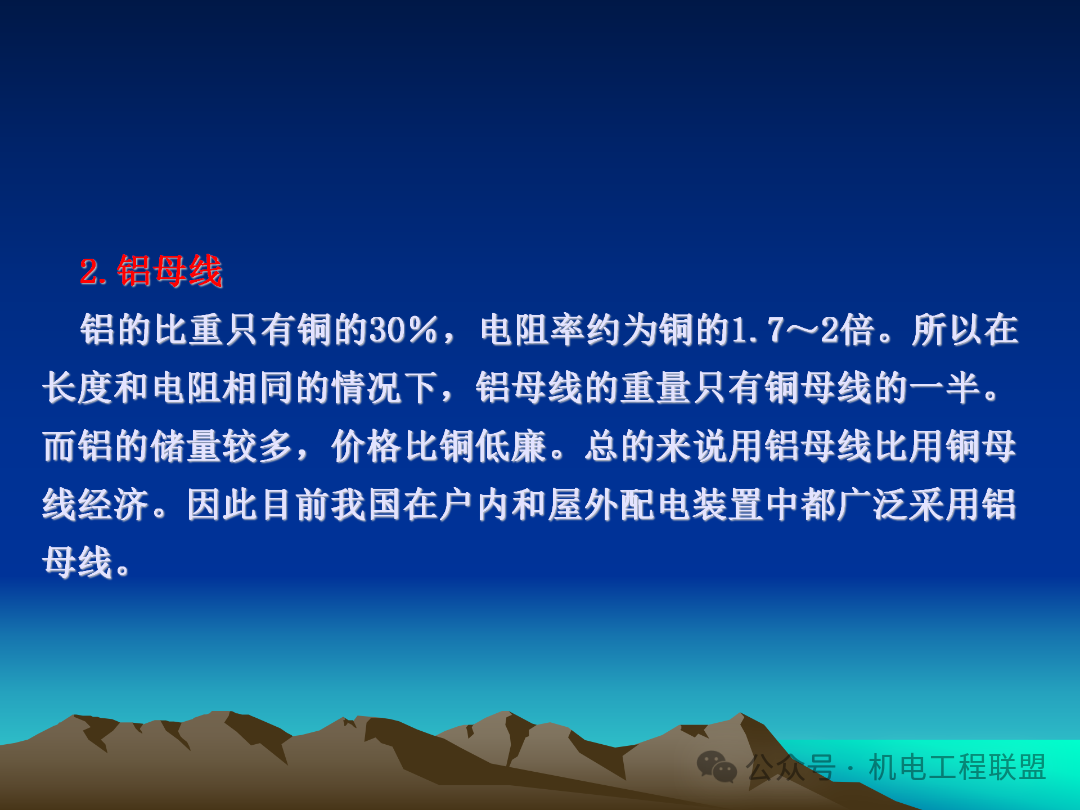 2. 铝母线

铝的比重只有铜的30%，电阻率约为铜的1.7～2倍。所以在长度和电阻相同的情况下，铝母线的重量只有铜母线的一半。而铝的储量较多，价格比铜低廉。总的来说用铝母线比用铜母线经济。因此目前我国在户内和屋外配电装置中都广泛采用铝母线。

公众号 · 机电工程联盟